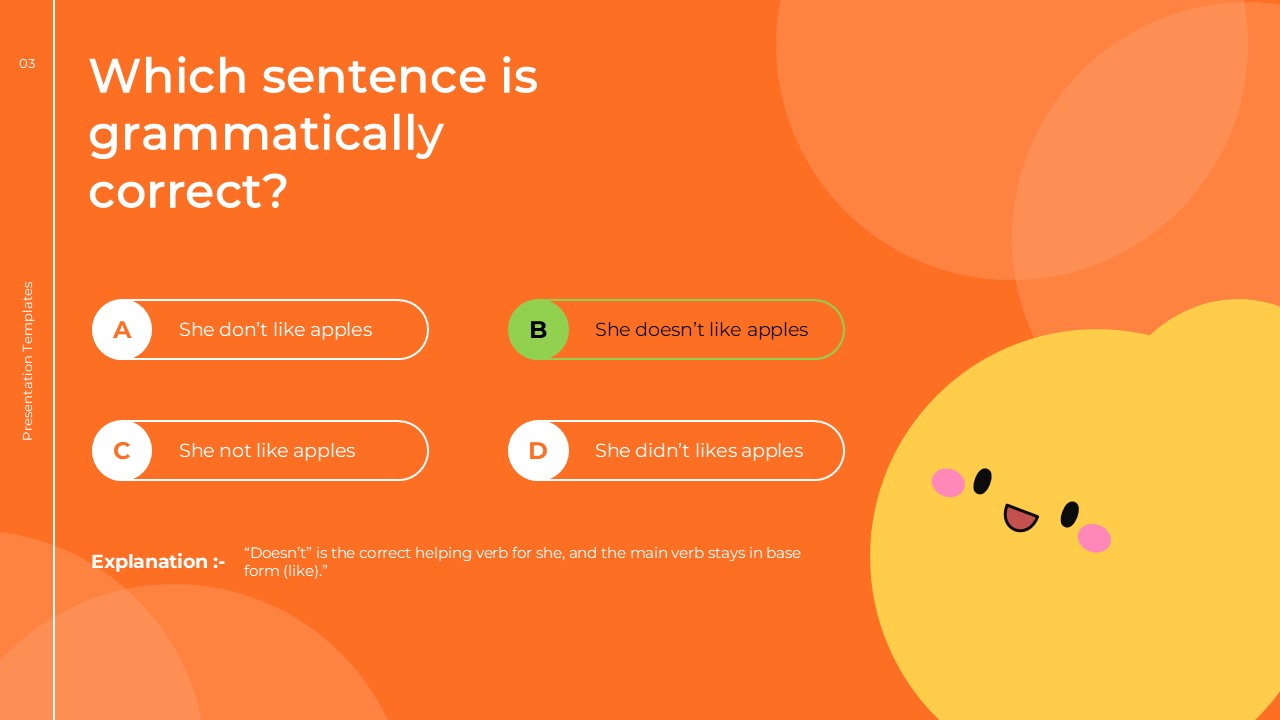 03

Presentation Templates

Which sentence is grammatically correct?

A She don’t like apples

B She doesn’t like apples

C She not like apples

D She didn’t likes apples

Explanation :- “Doesn’t” is the correct helping verb for she, and the main verb stays in base form (like).”